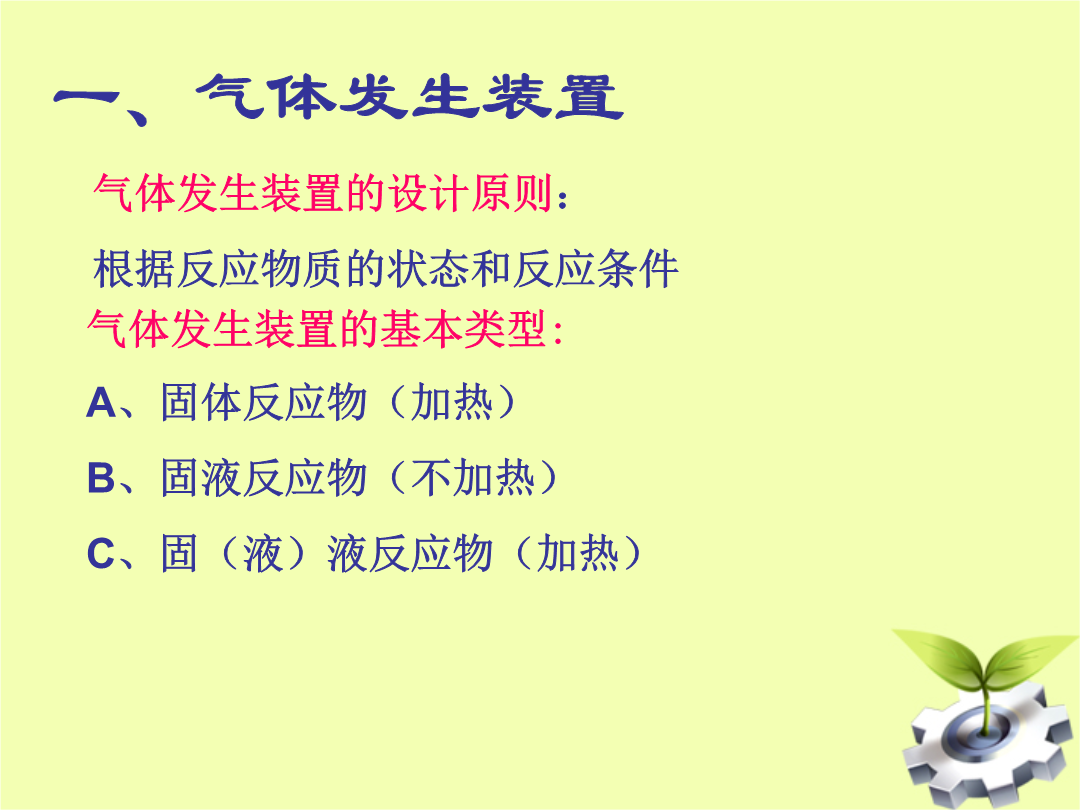 一、气体发生装置

气体发生装置的设计原则：

根据反应物质的状态和反应条件

气体发生装置的基本类型：

A、固体反应物（加热）

B、固液反应物（不加热）

C、固（液）液反应物（加热）